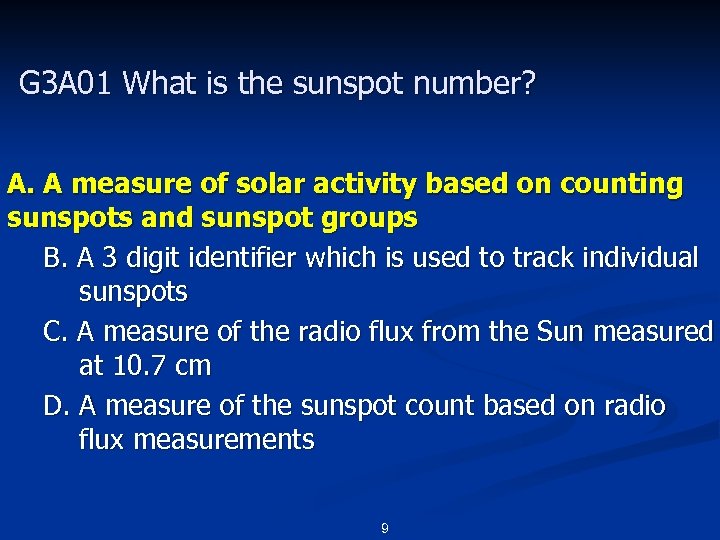 G3A01 What is the sunspot number?

A. A measure of solar activity based on counting sunspots and sunspot groups

B. A 3 digit identifier which is used to track individual sunspots

C. A measure of the radio flux from the Sun measured at 10.7 cm

D. A measure of the sunspot count based on radio flux measurements

9